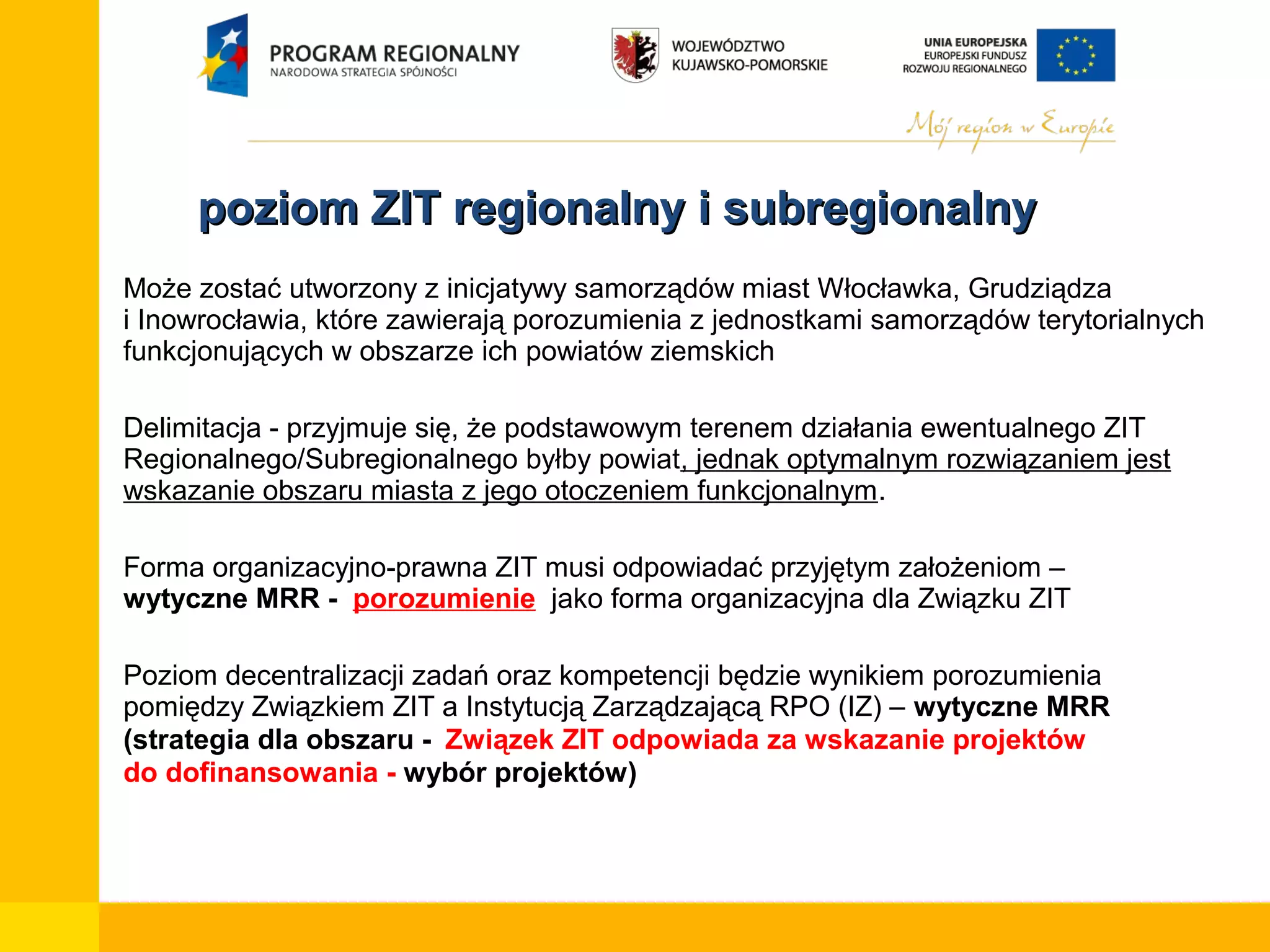 PROGRAM REGIONALNY
NARODOWA STRATEGIA SPÓJNOŚCI

WOJEWÓDZTWO
KUJAWSKO-POMORSKIE

UNIA EUROPEJSKA
EUROPEJSKI FUNDUSZ
ROZWOJU REGIONALNEGO

Mój region w Europie

poziom ZIT regionalny i subregionalny

Może zostać utworzony z inicjatywy samorządów miast Włocławka, Grudziądza i Inowrocławia, które zawierają porozumienia z jednostkami samorządów terytorialnych funkcjonujących w obszarze ich powiatów ziemskich

Delimitacja - przyjmuje się, że podstawowym terenem działania ewentualnego ZIT Regionalnego/Subregionalnego byłby powiat, jednak optymalnym rozwiązaniem jest wskazanie obszaru miasta z jego otoczeniem funkcjonalnym.

Forma organizacyjno-prawna ZIT musi odpowiadać przyjętym założeniom – wytyczne MRR - porozumienie jako forma organizacyjna dla Związku ZIT

Poziom decentralizacji zadań oraz kompetencji będzie wynikiem porozumienia pomiędzy Związkiem ZIT a Instytucją Zarządzającą RPO (IZ) – wytyczne MRR (strategia dla obszaru - Związek ZIT odpowiada za wskazanie projektów do dofinansowania - wybór projektów)